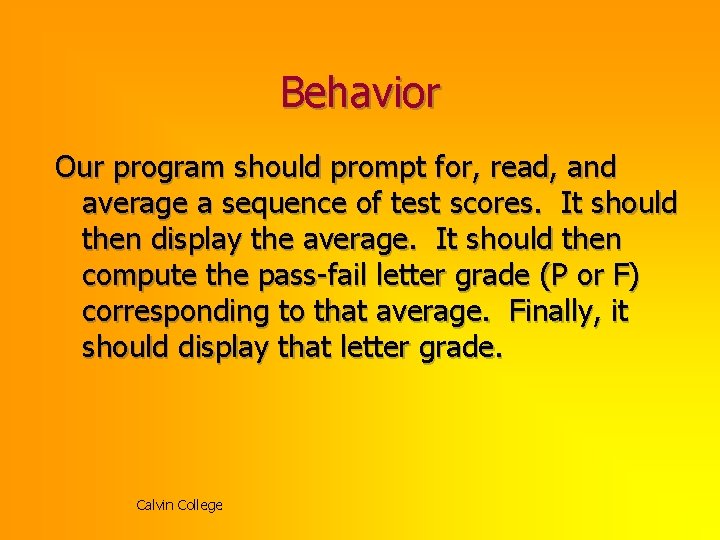 Behavior

Our program should prompt for, read, and average a sequence of test scores. It should then display the average. It should then compute the pass-fail letter grade (P or F) corresponding to that average. Finally, it should display that letter grade.

Calvin College